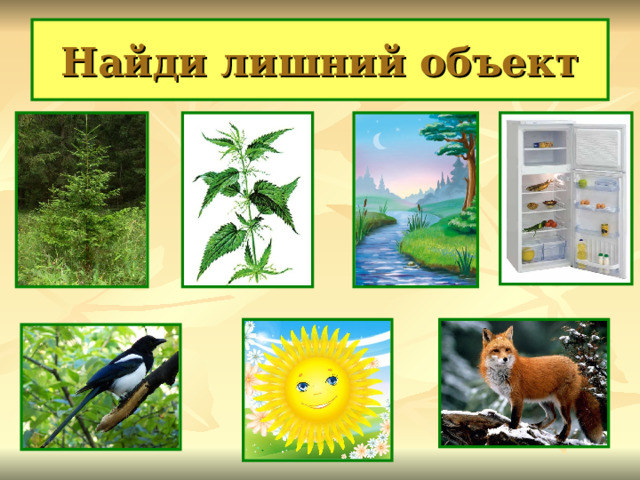 Найди лишний объект